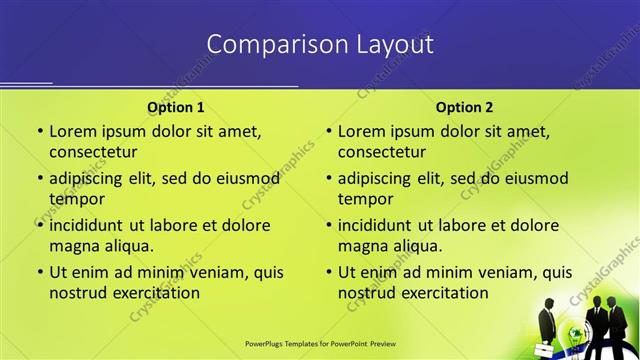 Comparison Layout

Option 1

• Lorem ipsum dolor sit amet, consectetur
• adipiscing elit, sed do eiusmod tempor
• incididunt ut labore et dolore magna aliqua.
• Ut enim ad minim veniam, quis nostrud exercitation

Option 2

• Lorem ipsum dolor sit amet, consectetur
• adipiscing elit, sed do eiusmod tempor
• incididunt ut labore et dolore magna aliqua.
• Ut enim ad minim veniam, quis nostrud exercitation

PowerPlugs Templates for PowerPoint Preview

CrystalGraphics